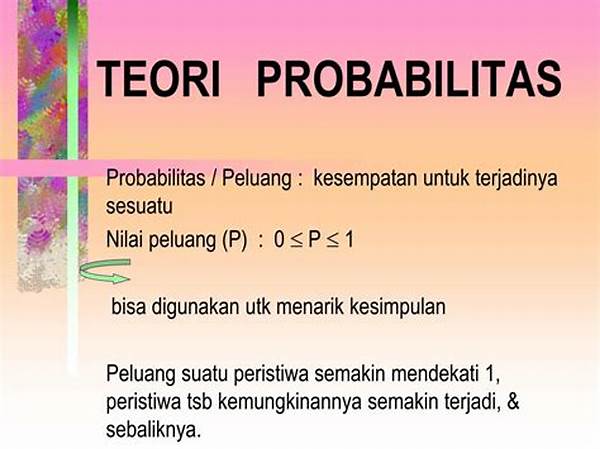 TEORI PROBABILITAS

Probabilitas / Peluang : kesempatan untuk terjadinya sesuatu

Nilai peluang (P) : $0 \leq P \leq 1$

bisa digunakan utk menarik kesimpulan

Peluang suatu peristiwa semakin mendekati 1, peristiwa tsb kemungkinannya semakin terjadi, & sebaliknya.